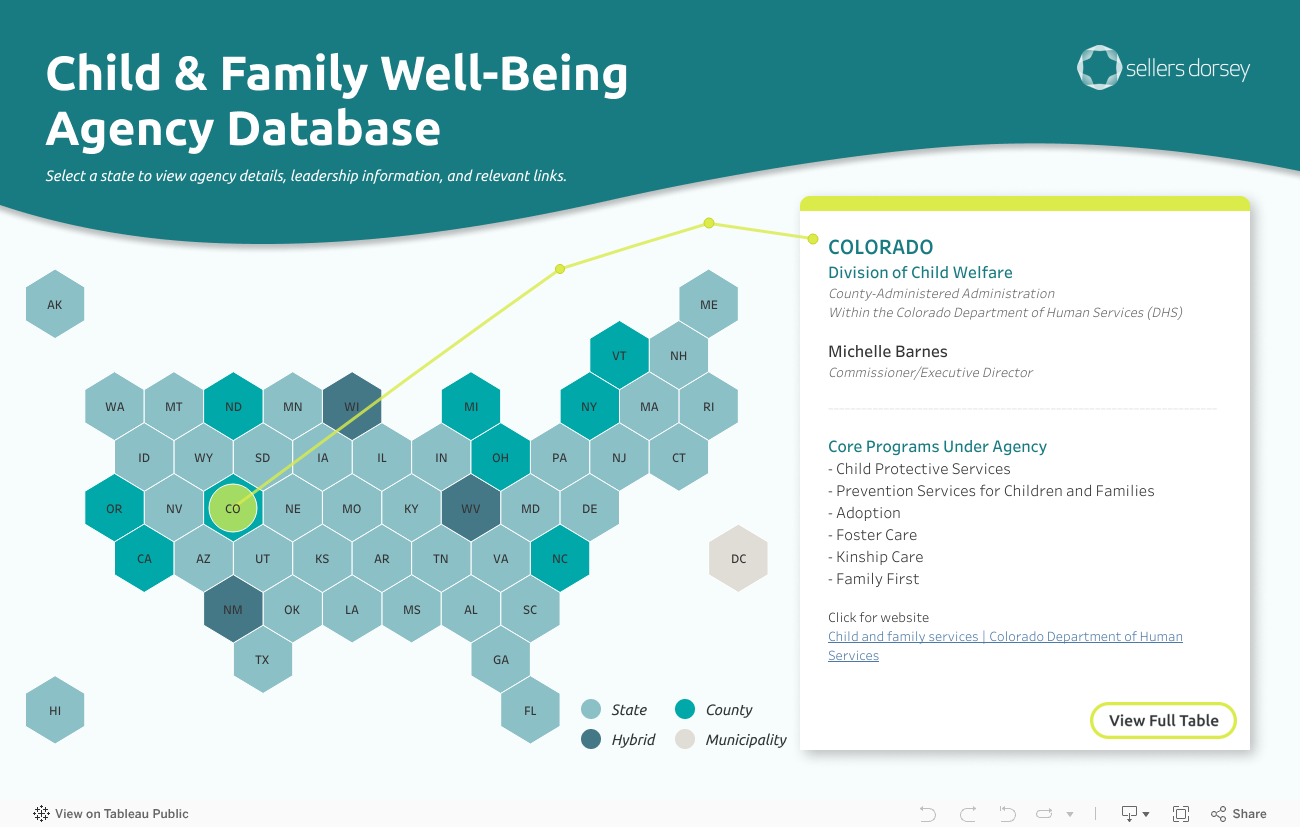 Child & Family Well-Being Agency Database

sellers dorsey

Select a state to view agency details, leadership information, and relevant links.

AK

ME

VT NH

WA MT ND MN WI MI NY MA RI

ID WY SD IA IL IN OH PA NJ CT

OR NV CO NE MO KY WV MD DE

CA AZ UT KS AR TN VA NC

DC

NM OK LA MS AL SC

TX GA

HI FL

State County
Hybrid Municipality

COLORADO
Division of Child Welfare
County-Administered Administration
Within the Colorado Department of Human Services (DHS)

Michelle Barnes
Commissioner/Executive Director

Core Programs Under Agency
- Child Protective Services
- Prevention Services for Children and Families
- Adoption
- Foster Care
- Kinship Care
- Family First

Click for website
Child and family services | Colorado Department of Human Services

View Full Table

View on Tableau Public

Share